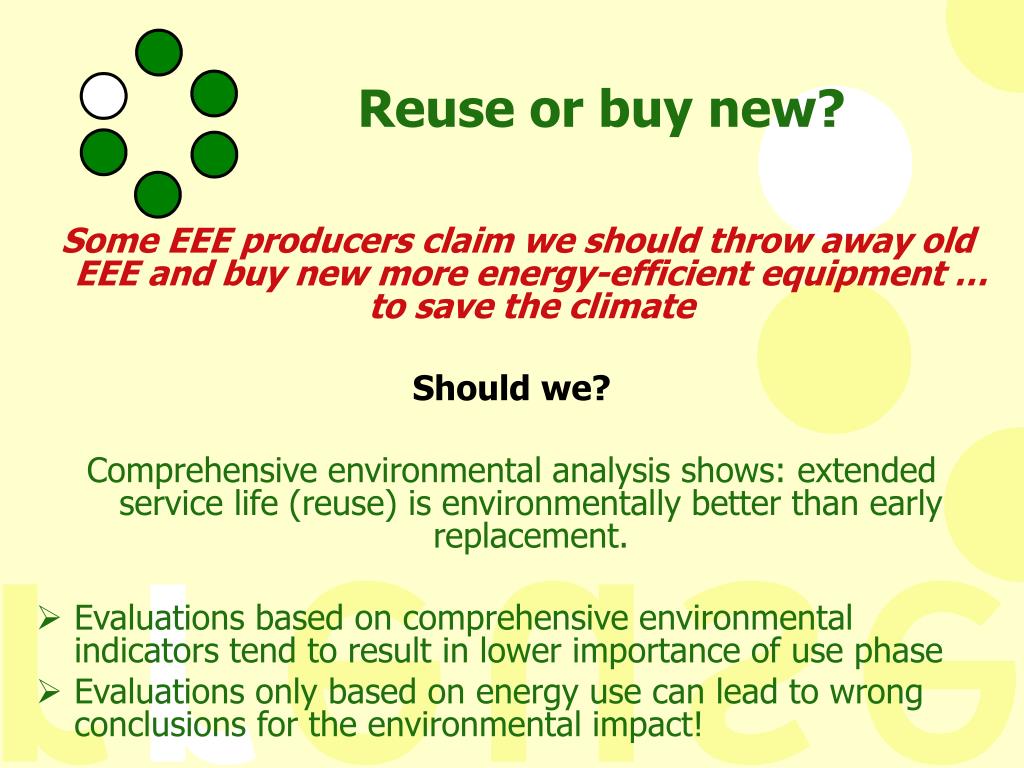 Reuse or buy new?

Some EEE producers claim we should throw away old EEE and buy new more energy-efficient equipment … to save the climate

Should we?

Comprehensive environmental analysis shows: extended service life (reuse) is environmentally better than early replacement.

➢ Evaluations based on comprehensive environmental indicators tend to result in lower importance of use phase
➢ Evaluations only based on energy use can lead to wrong conclusions for the environmental impact!